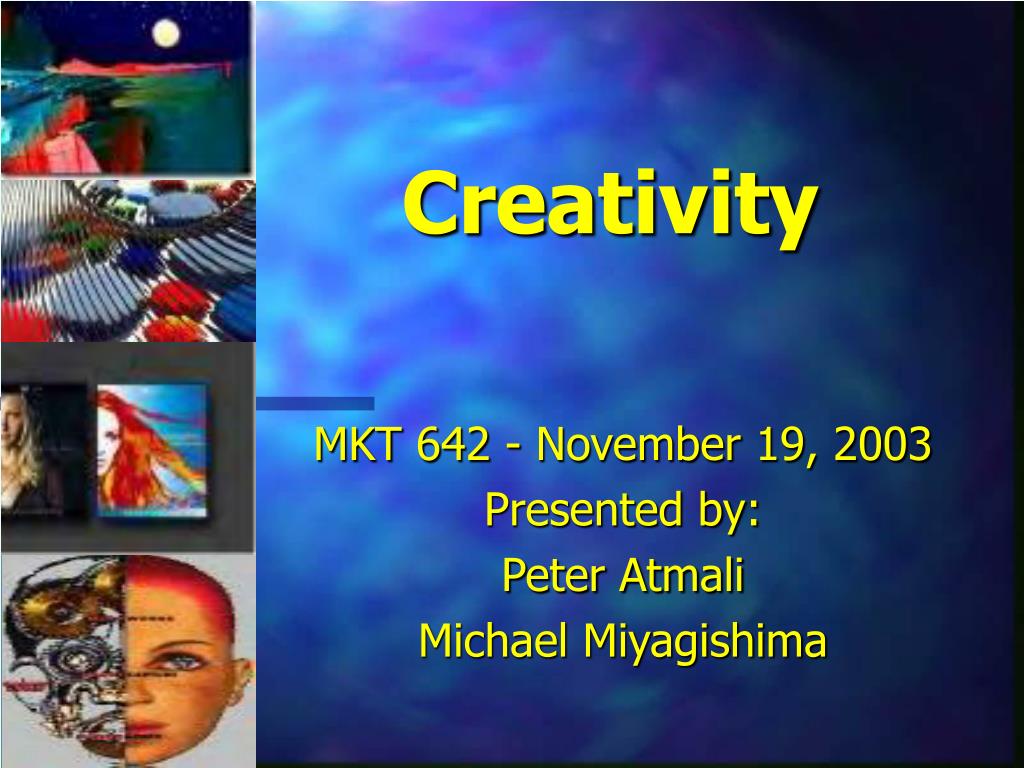 Creativity

MKT 642 - November 19, 2003
Presented by:
Peter Atmali
Michael Miyagishima